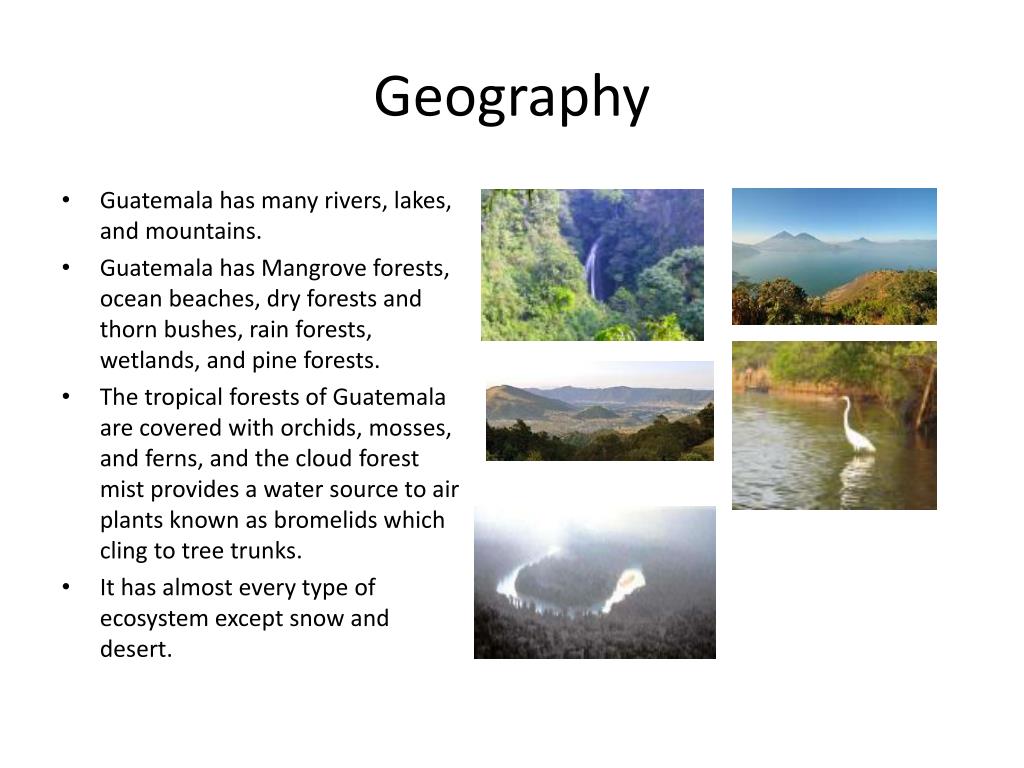 Geography

• Guatemala has many rivers, lakes, and mountains.
• Guatemala has Mangrove forests, ocean beaches, dry forests and thorn bushes, rain forests, wetlands, and pine forests.
• The tropical forests of Guatemala are covered with orchids, mosses, and ferns, and the cloud forest mist provides a water source to air plants known as bromelids which cling to tree trunks.
• It has almost every type of ecosystem except snow and desert.